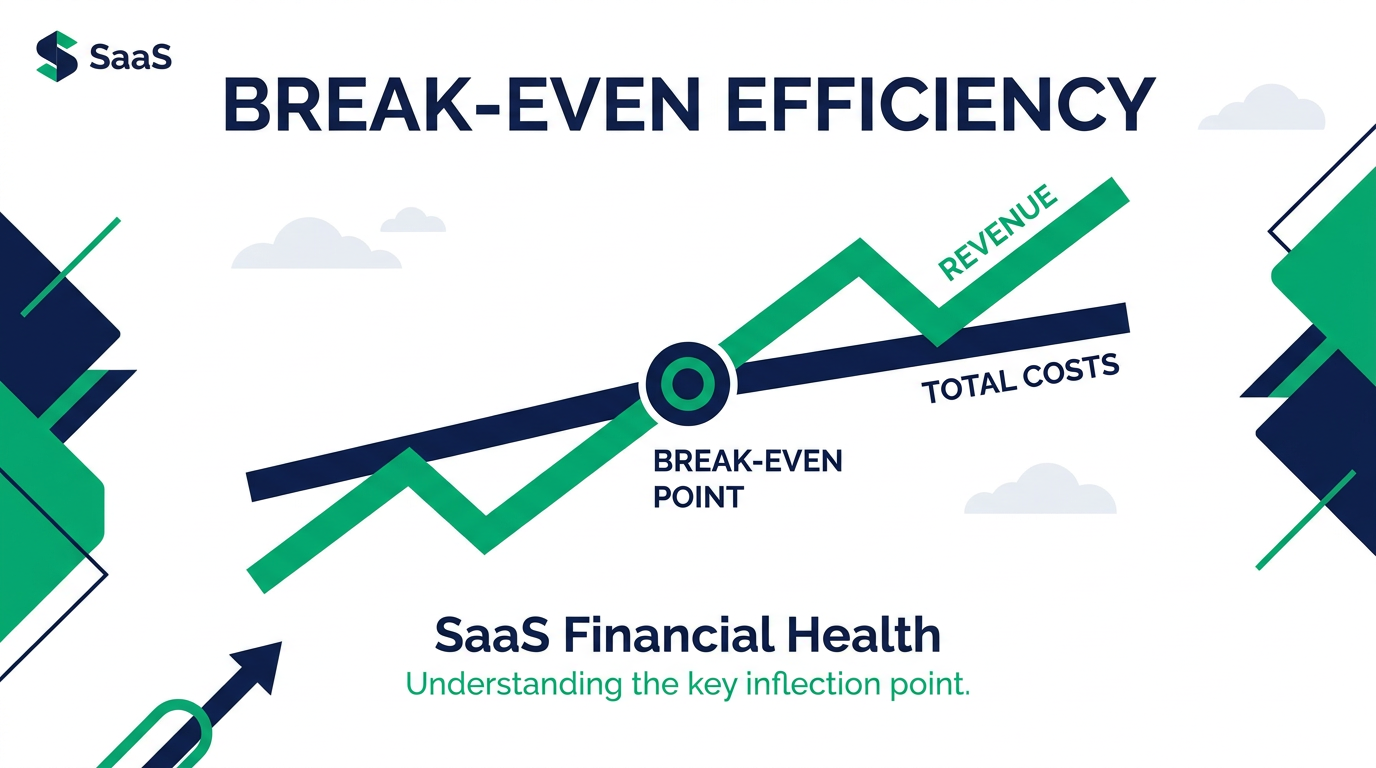 SaaS

BREAK-EVEN EFFICIENCY

REVENUE

TOTAL COSTS

BREAK-EVEN POINT

SaaS Financial Health

Understanding the key inflection point.